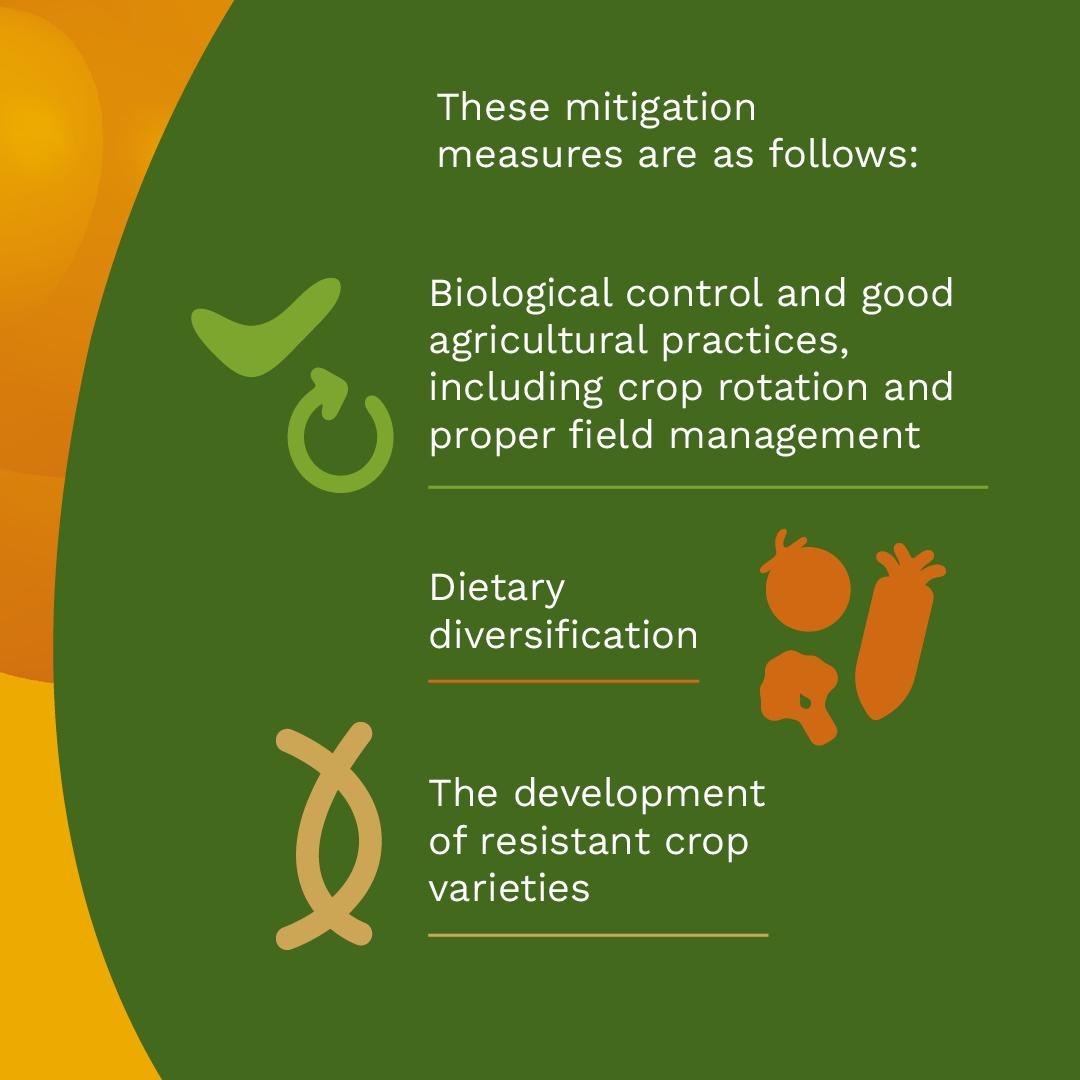 These mitigation measures are as follows:

Biological control and good agricultural practices, including crop rotation and proper field management

Dietary diversification

The development of resistant crop varieties